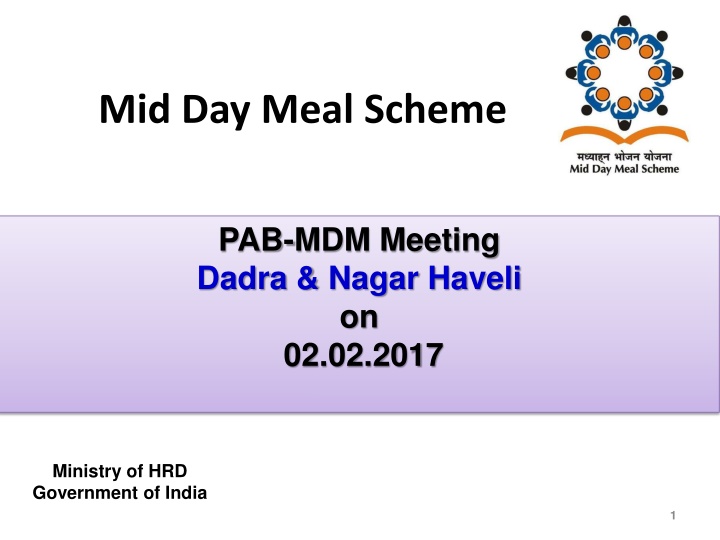 Mid Day Meal Scheme

मध्याह्न भोजन योजना
Mid Day Meal Scheme

PAB-MDM Meeting
Dadra & Nagar Haveli
on
02.02.2017

Ministry of HRD
Government of India

1